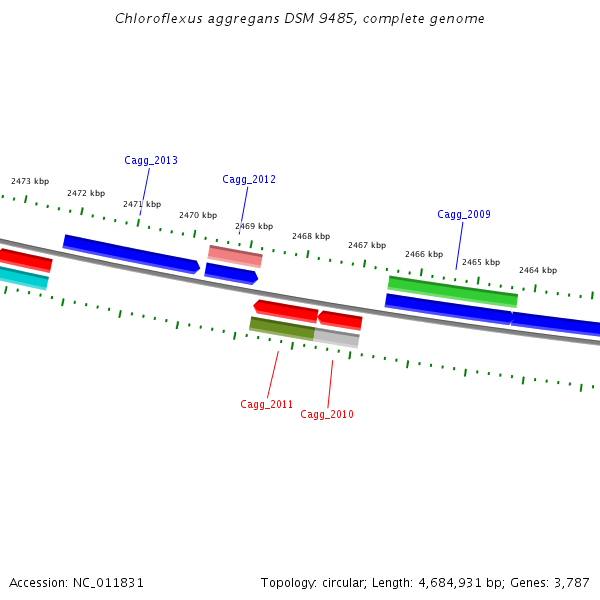 Chloroflexus aggregans DSM 9485, complete genome

Cagg_2013

Cagg_2012

Cagg_2009

2473 kbp

2472 kbp

2471 kbp

2470 kbp

2469 kbp

2468 kbp

2467 kbp

2466 kbp

2465 kbp

2464 kbp

Cagg_2011

Cagg_2010

Accession: NC_011831

Topology: circular; Length: 4,684,931 bp; Genes: 3,787